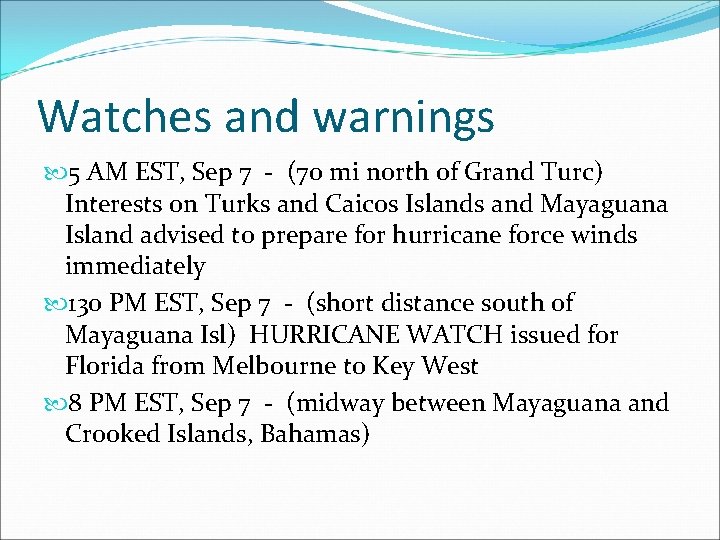 Watches and warnings

5 AM EST, Sep 7 - (70 mi north of Grand Turc) Interests on Turks and Caicos Islands and Mayaguana Island advised to prepare for hurricane force winds immediately

130 PM EST, Sep 7 - (short distance south of Mayaguana Isl) HURRICANE WATCH issued for Florida from Melbourne to Key West

8 PM EST, Sep 7 - (midway between Mayaguana and Crooked Islands, Bahamas)